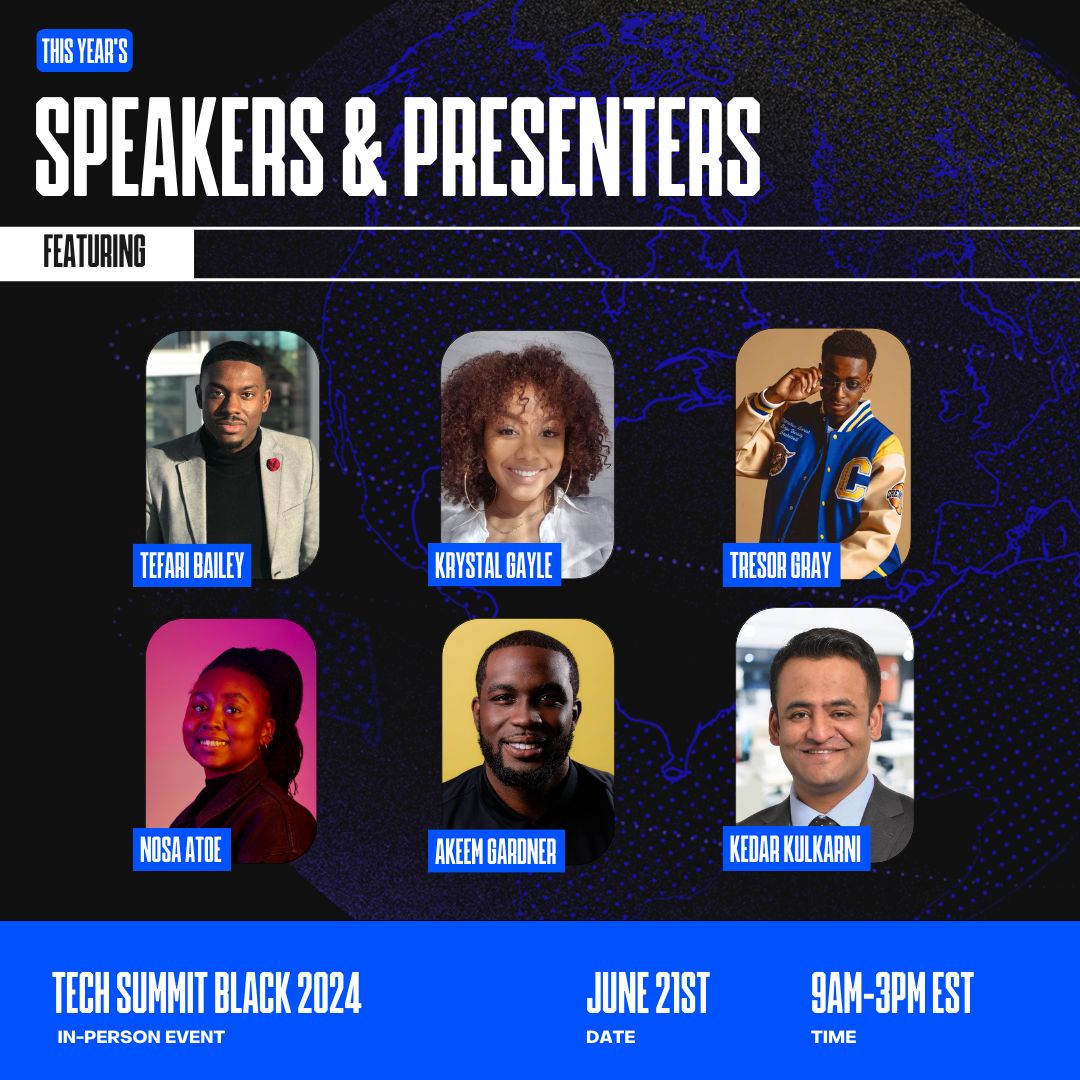 THIS YEAR'S

SPEAKERS & PRESENTERS

FEATURING

TEFARI BAILEY

KRYSTAL GAYLE

TRESOR GRAY

NOSA ATOE

AKEEM GARDNER

KEDAR KULKARNI

TECH SUMMIT BLACK 2024
IN-PERSON EVENT

JUNE 21ST
DATE

9AM-3PM EST
TIME